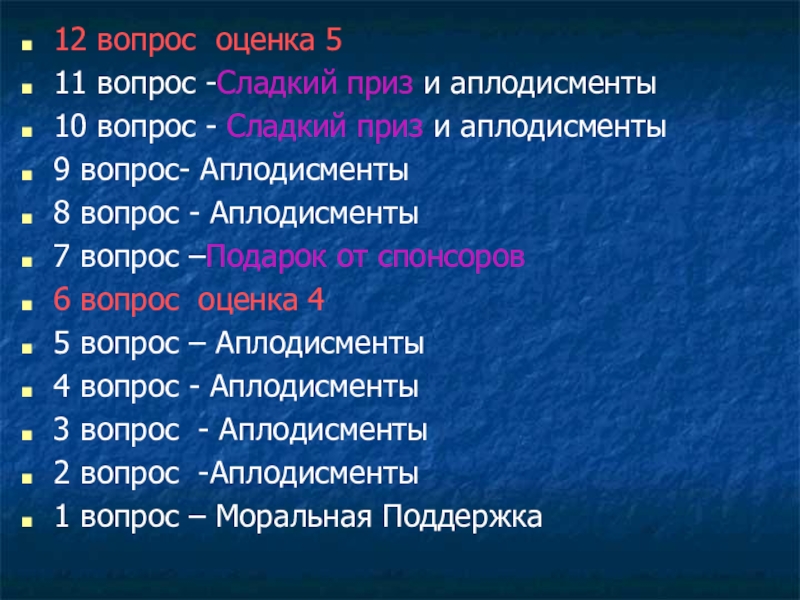 12 вопрос  оценка 5
11 вопрос -Сладкий приз и аплодисменты
10 вопрос - Сладкий приз и аплодисменты
9 вопрос- Аплодисменты
8 вопрос - Аплодисменты
7 вопрос –Подарок от спонсоров
6 вопрос  оценка 4
5 вопрос – Аплодисменты
4 вопрос - Аплодисменты
3 вопрос  - Аплодисменты
2 вопрос  -Аплодисменты
1 вопрос – Моральная Поддержка